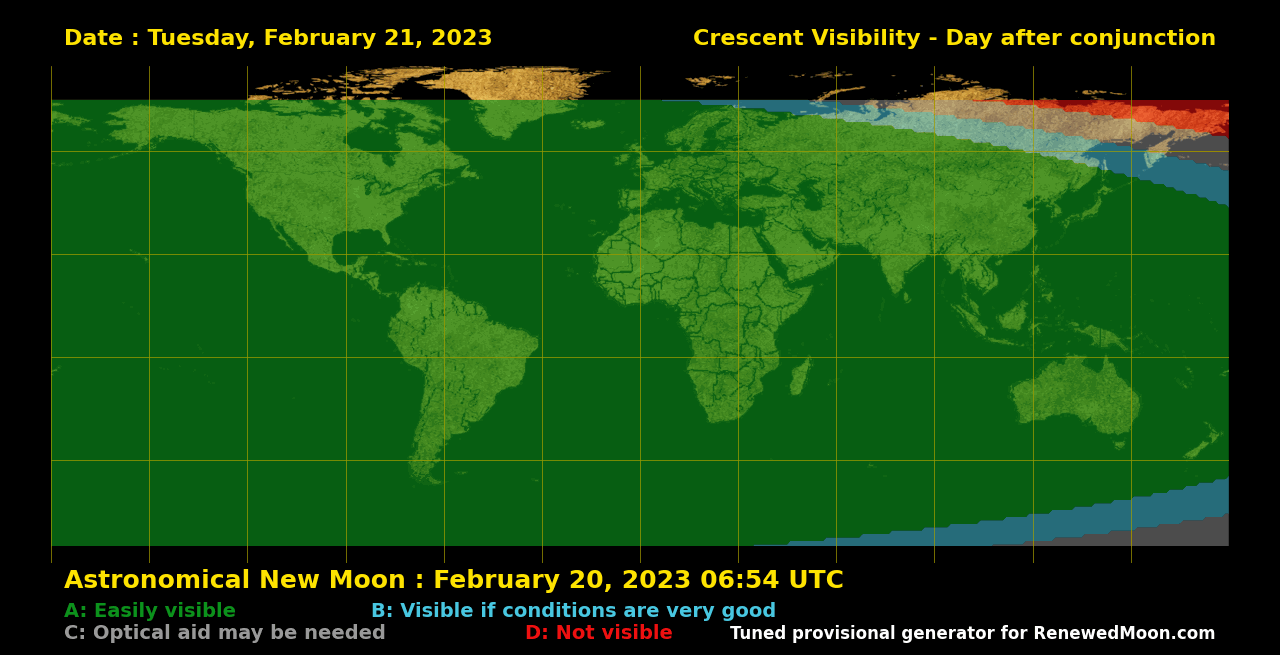 Date : Tuesday, February 21, 2023

Crescent Visibility - Day after conjunction

Astronomical New Moon : February 20, 2023 06:54 UTC

A: Easily visible B: Visible if conditions are very good
C: Optical aid may be needed D: Not visible Tuned provisional generator for RenewedMoon.com